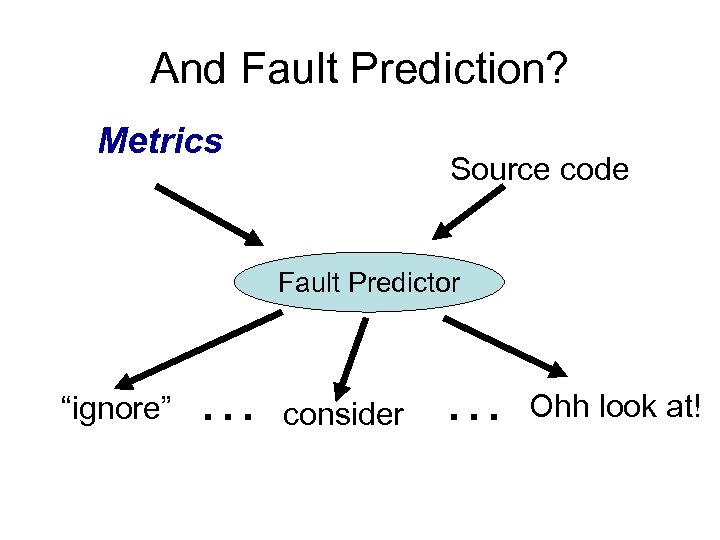 And Fault Prediction?

Metrics

Source code

Fault Predictor

“ignore” . . . consider . . . Ohh look at!